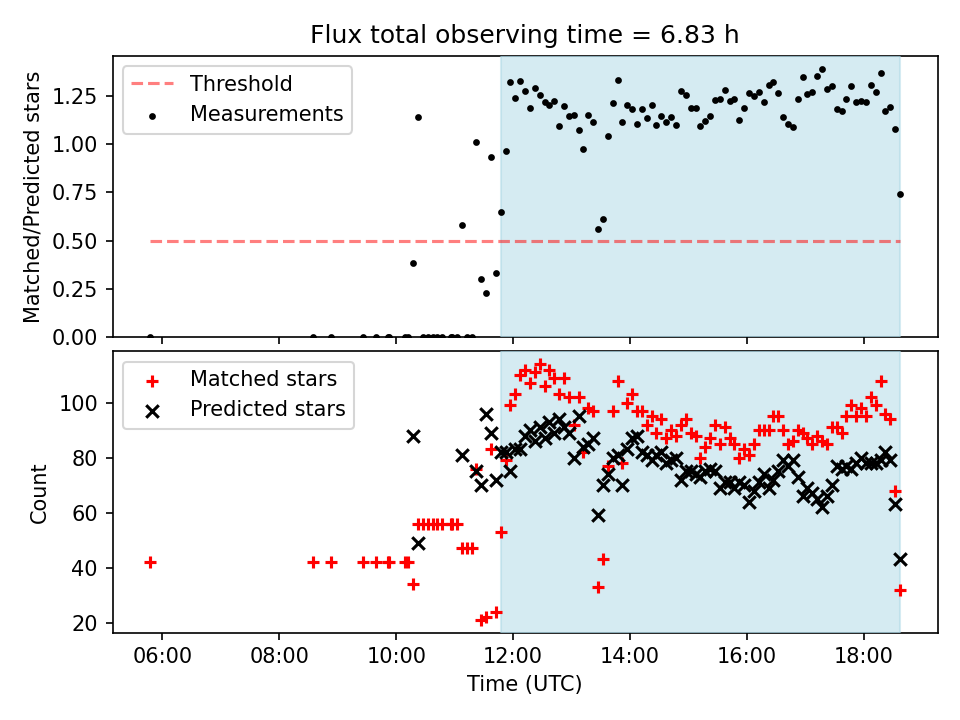 Flux total observing time = 6.83 h

Threshold
Measurements

Matched/Predicted stars

1.25
1.00
0.75
0.50
0.25
0.00

Matched stars
Predicted stars

Count

100
80
60
40
20

06:00
08:00
10:00
12:00
14:00
16:00
18:00

Time (UTC)